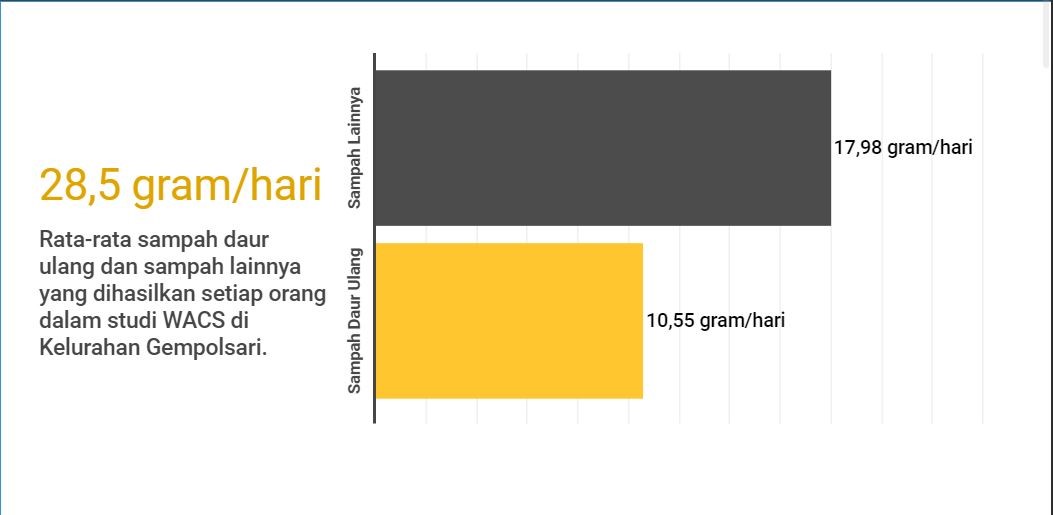 28,5 gram/hari

Rata-rata sampah daur ulang dan sampah lainnya yang dihasilkan setiap orang dalam studi WACS di Kelurahan Gempolsari.

Sampah Lainnya
17,98 gram/hari

Sampah Daur Ulang
10,55 gram/hari